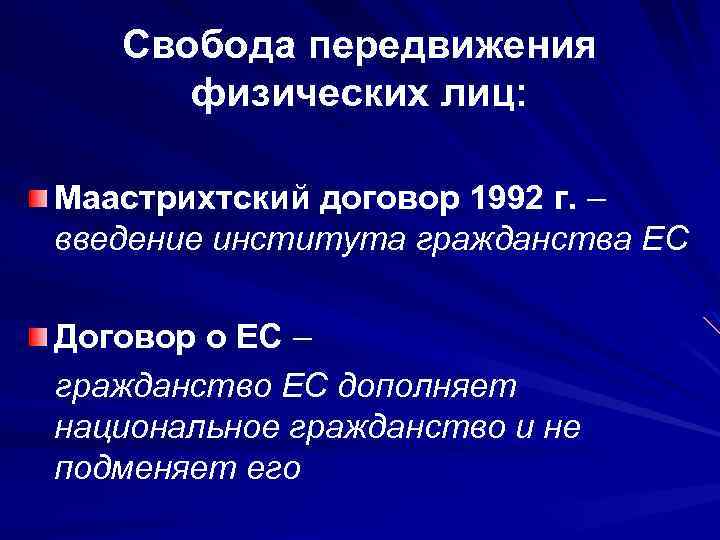 Свобода передвижения физических лиц:

Маастрихтский договор 1992 г. – введение института гражданства ЕС

Договор о ЕС –
гражданство ЕС дополняет национальное гражданство и не подменяет его